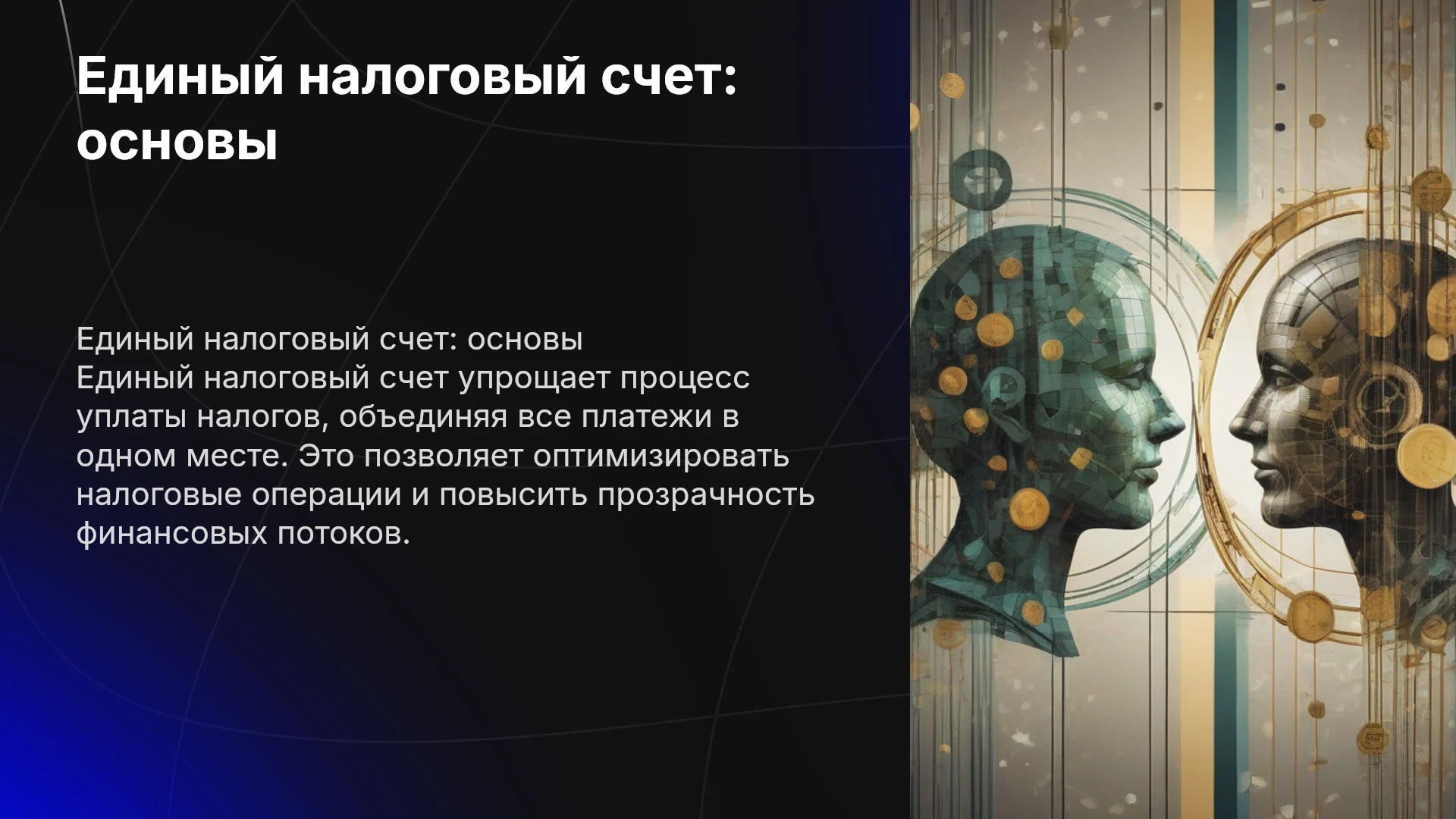 Единый налоговый счет: основы

Единый налоговый счет: основы
Единый налоговый счет упрощает процесс уплаты налогов, объединяя все платежи в одном месте. Это позволяет оптимизировать налоговые операции и повысить прозрачность финансовых потоков.